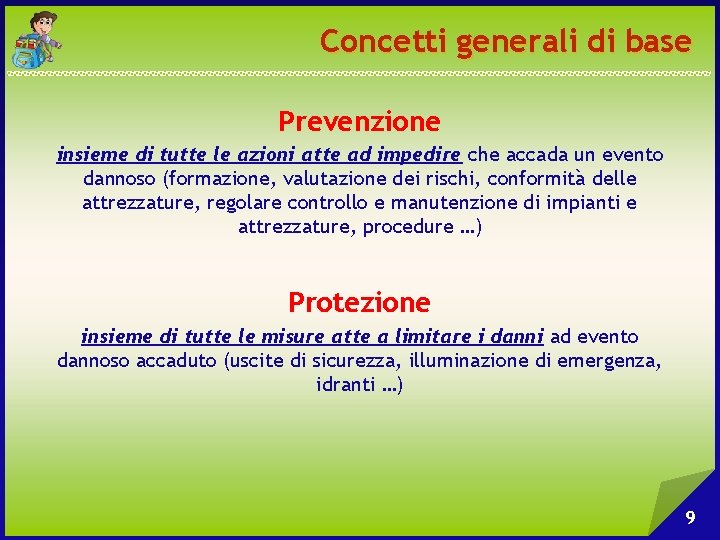 Concetti generali di base

Prevenzione

insieme di tutte le azioni atte ad impedire che accada un evento dannoso (formazione, valutazione dei rischi, conformità delle attrezzature, regolare controllo e manutenzione di impianti e attrezzature, procedure …)

Protezione

insieme di tutte le misure atte a limitare i danni ad evento dannoso accaduto (uscite di sicurezza, illuminazione di emergenza, idranti …)

9